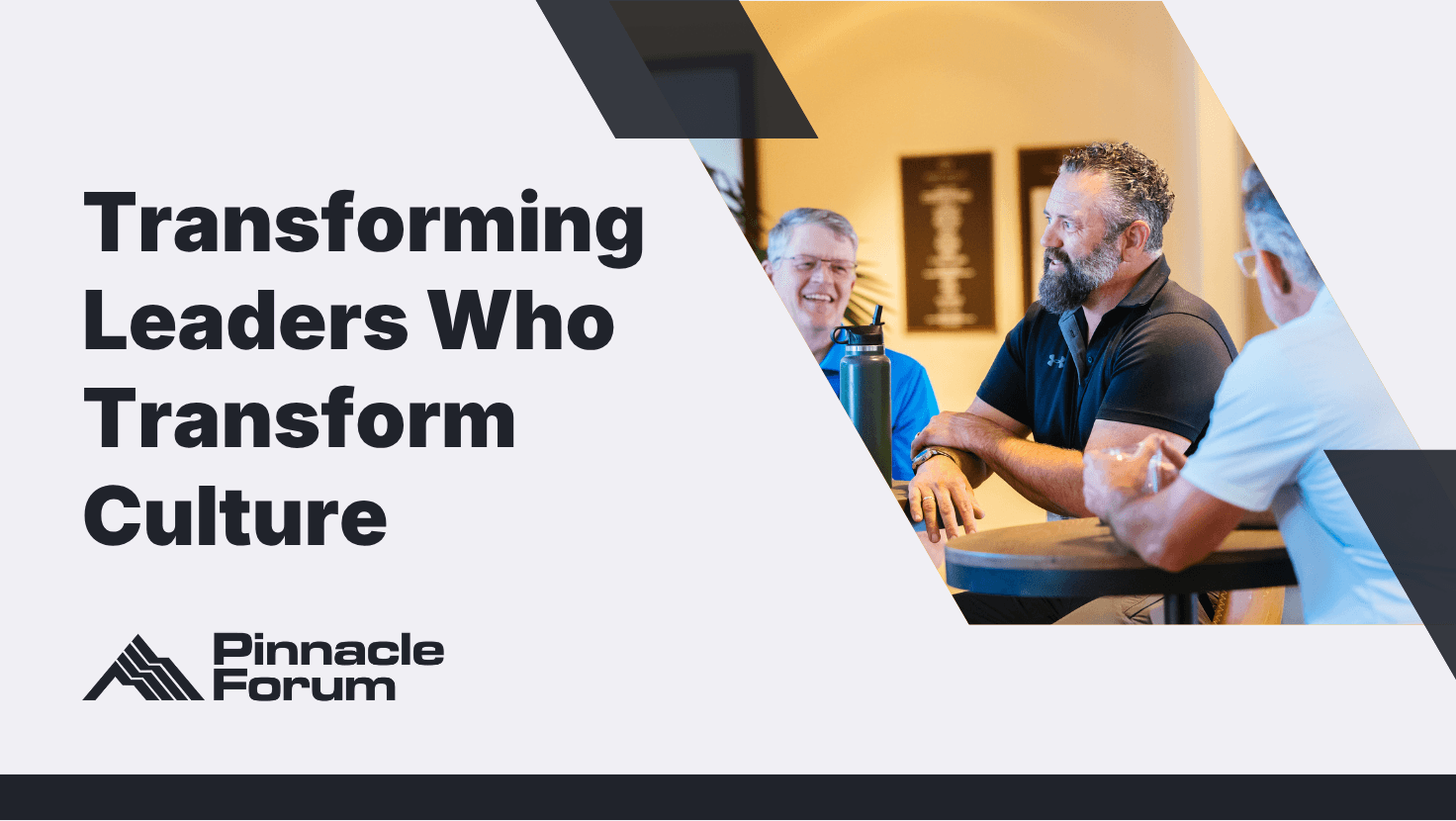 Transforming Leaders Who Transform Culture

Pinnacle Forum